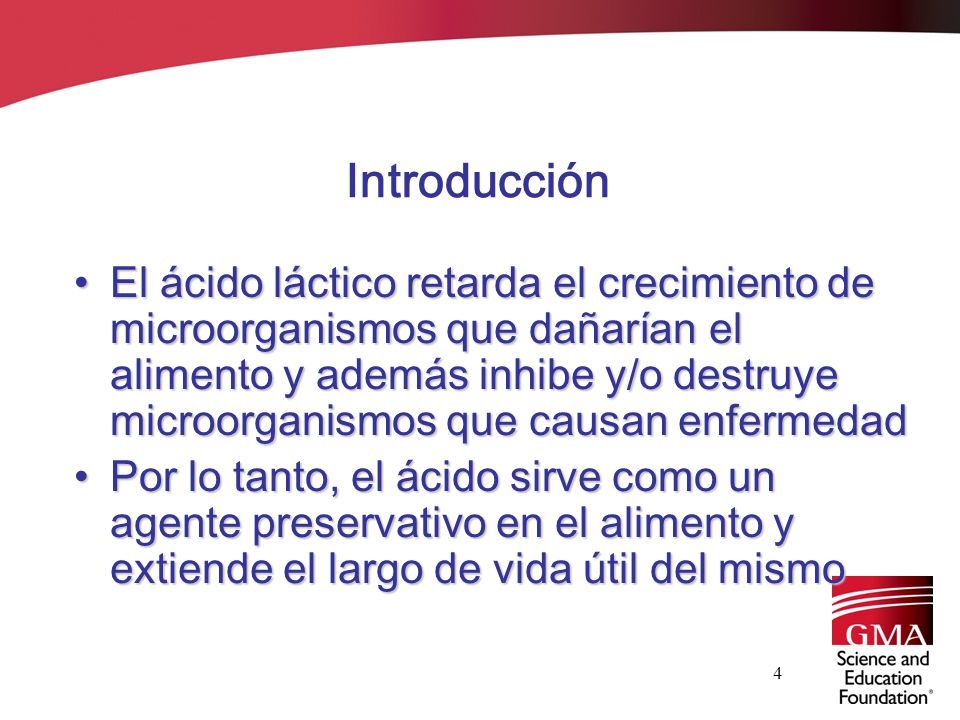 Introducción

• El ácido láctico retarda el crecimiento de microorganismos que dañarían el alimento y además inhibe y/o destruye microorganismos que causan enfermedad
• Por lo tanto, el ácido sirve como un agente preservativo en el alimento y extiende el largo de vida útil del mismo

4

GMA
Science and Education Foundation®